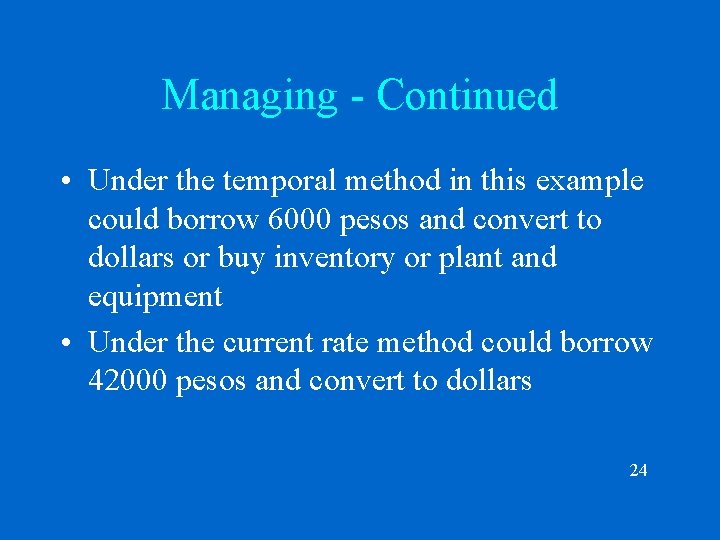 Managing - Continued

• Under the temporal method in this example could borrow 6000 pesos and convert to dollars or buy inventory or plant and equipment

• Under the current rate method could borrow 42000 pesos and convert to dollars

24